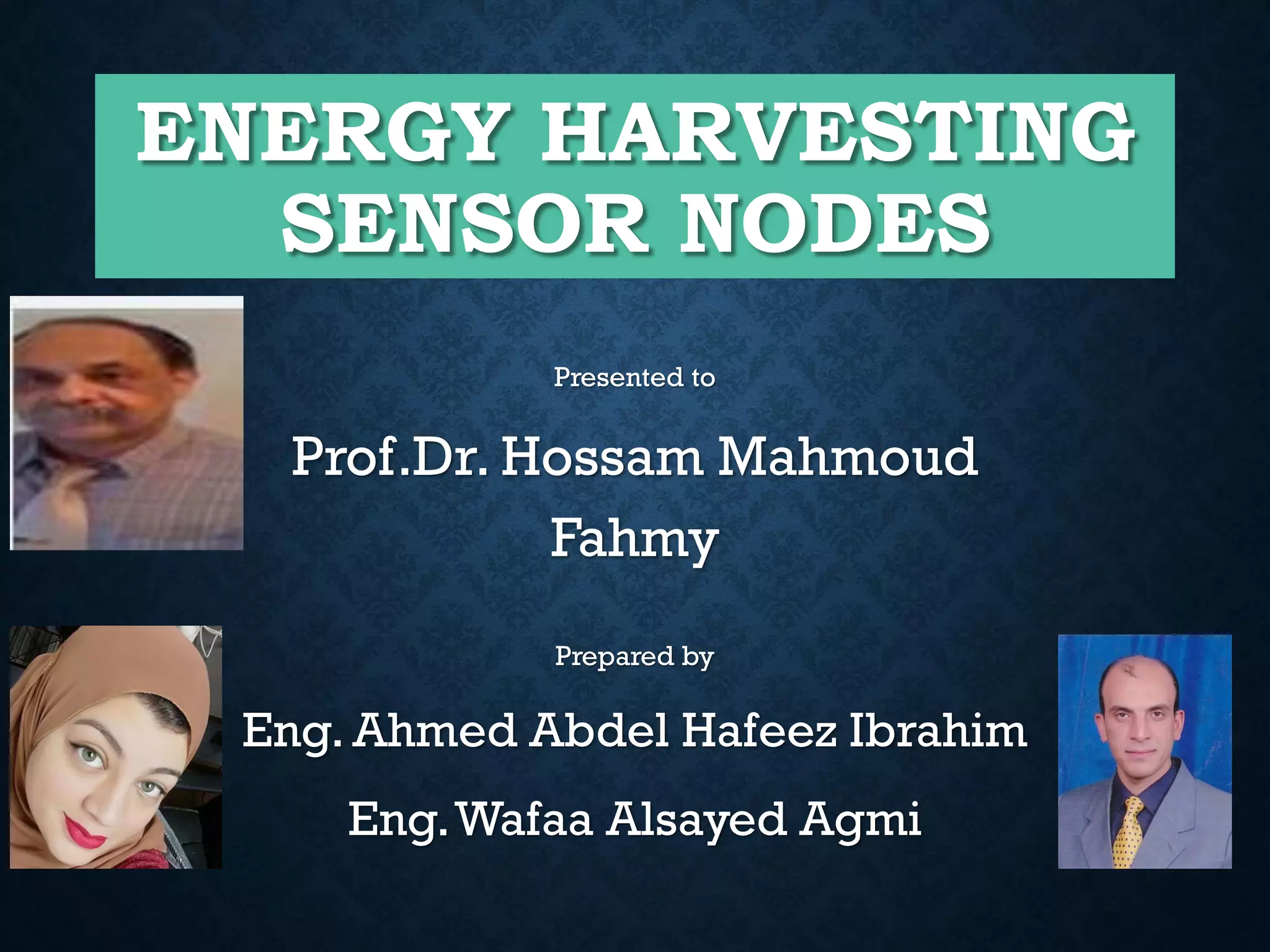 ENERGY HARVESTING SENSOR NODES

Presented to

Prof.Dr. Hossam Mahmoud Fahmy

Prepared by

Eng. Ahmed Abdel Hafeez Ibrahim

Eng. Wafaa Alsayed Agmi